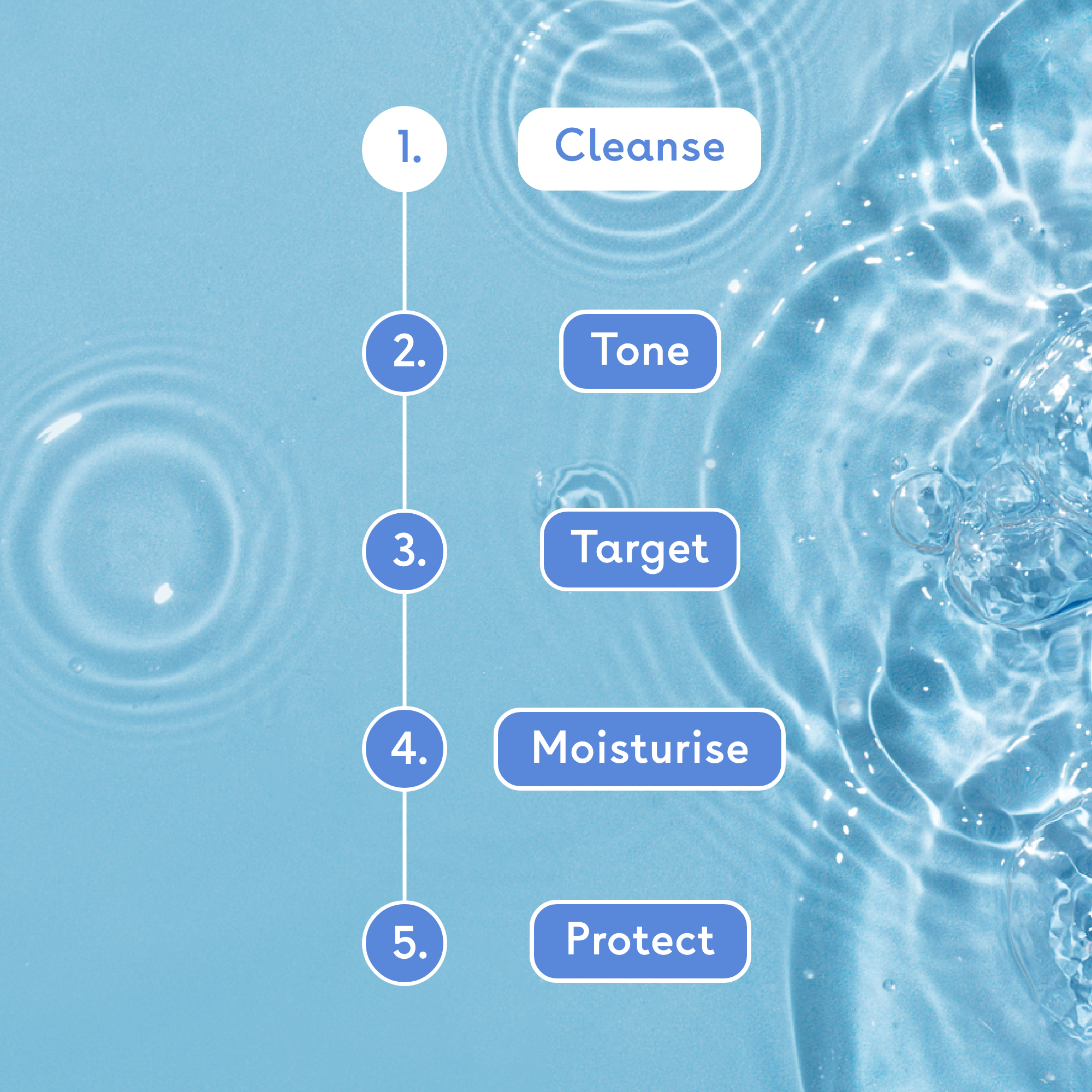 1. Cleanse

2. Tone

3. Target

4. Moisturise

5. Protect